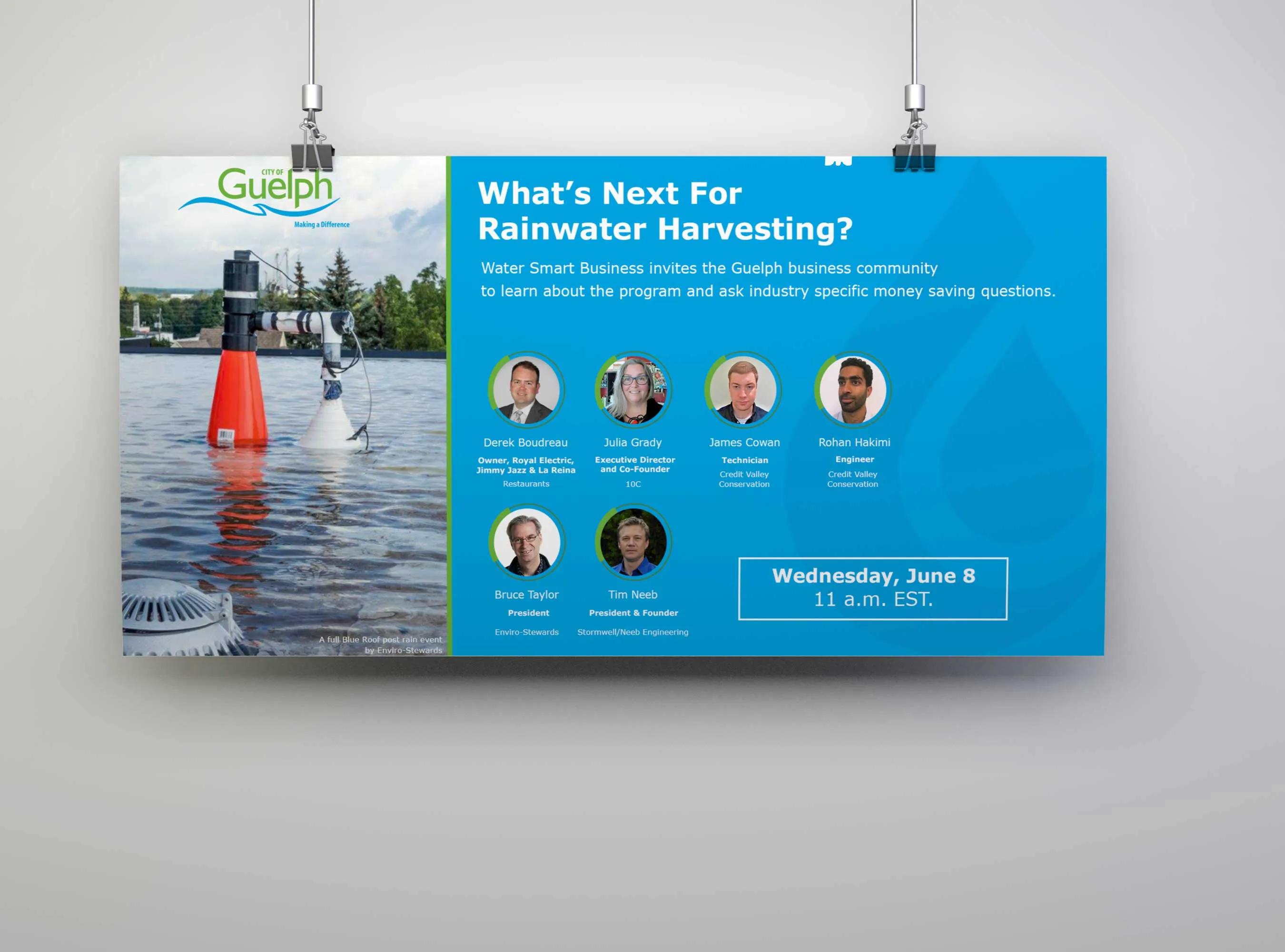 CITY OF Guelph
Making a Difference

A full Blue Roof post rain event by Enviro-Stewards

What's Next For Rainwater Harvesting?

Water Smart Business invites the Guelph business community to learn about the program and ask industry specific money saving questions.

Derek Boudreau
Owner, Royal Electric, Jimmy Jazz & La Reina
Restaurants

Julia Grady
Executive Director and Co-Founder
10C

James Cowan
Technician
Credit Valley Conservation

Rohan Hakimi
Engineer
Credit Valley Conservation

Bruce Taylor
President
Enviro-Stewards

Tim Neeb
President & Founder
Stormwell/Neeb Engineering

Wednesday, June 8
11 a.m. EST.